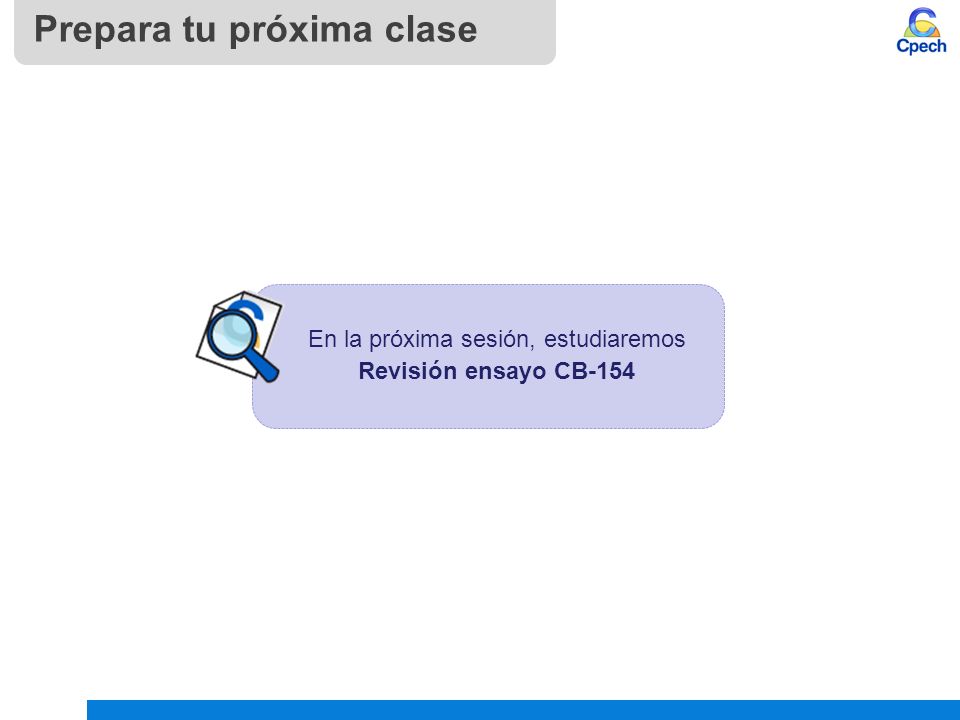 Prepara tu próxima clase

Cpech

En la próxima sesión, estudiaremos
Revisión ensayo CB-154